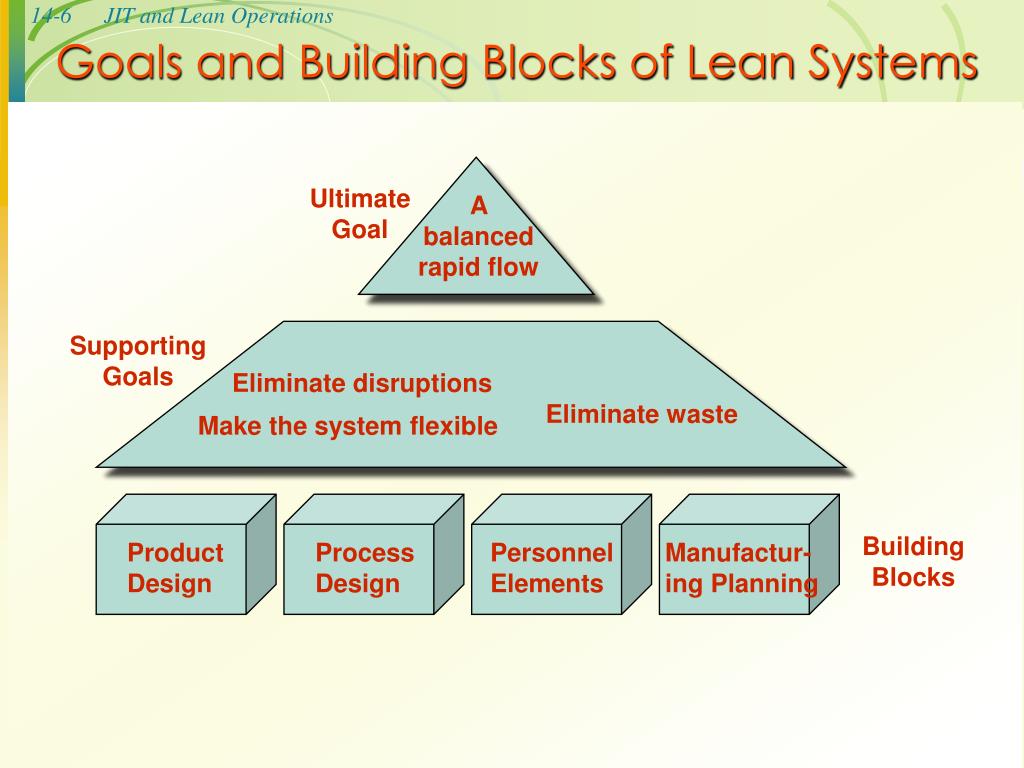 14-6 JIT and Lean Operations

Goals and Building Blocks of Lean Systems

Ultimate Goal

A balanced rapid flow

Supporting Goals

Eliminate disruptions

Make the system flexible

Eliminate waste

Product Design

Process Design

Personnel Elements

Manufacturing Planning

Building Blocks